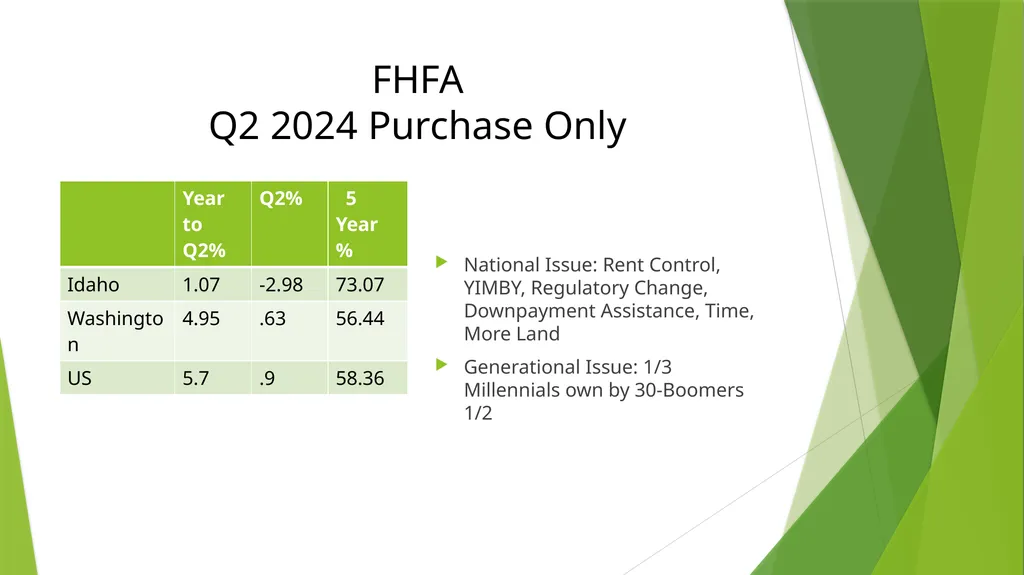 FHFA
Q2 2024 Purchase Only

| | Year to Q2% | Q2% | 5 Year % |
|---|---|---|---|
| Idaho | 1.07 | -2.98 | 73.07 |
| Washington | 4.95 | .63 | 56.44 |
| US | 5.7 | .9 | 58.36 |

National Issue: Rent Control, YIMBY, Regulatory Change, Downpayment Assistance, Time, More Land

Generational Issue: 1/3 Millennials own by 30-Boomers 1/2